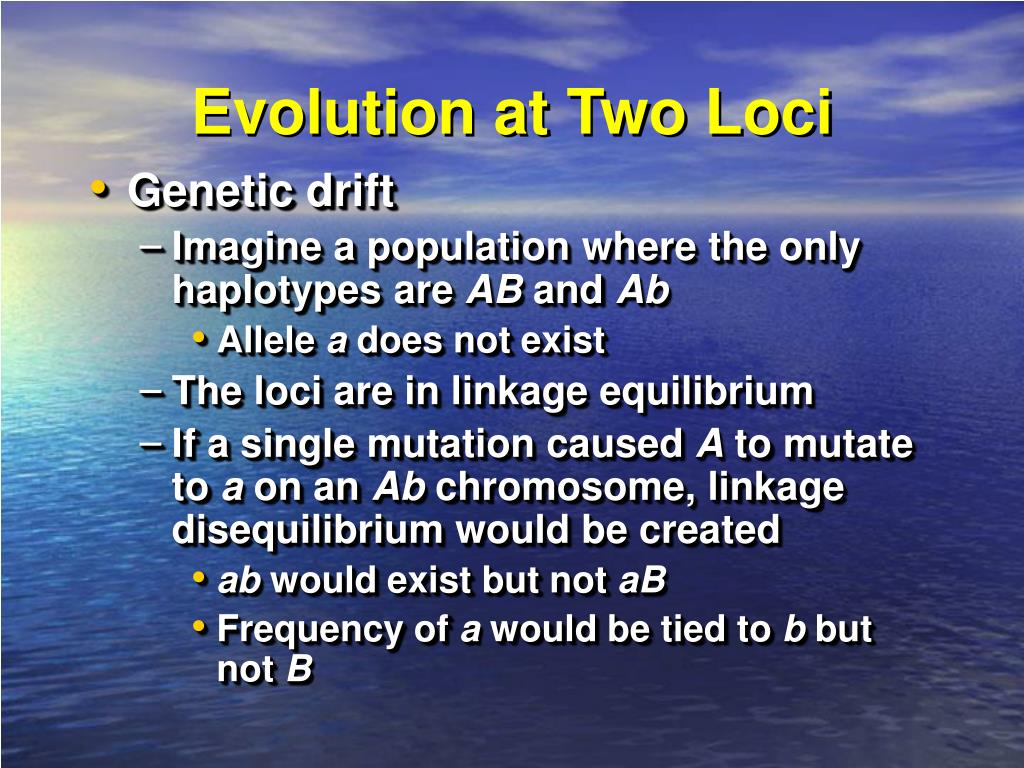 Evolution at Two Loci

• Genetic drift
– Imagine a population where the only haplotypes are AB and Ab
• Allele a does not exist
– The loci are in linkage equilibrium
– If a single mutation caused A to mutate to a on an Ab chromosome, linkage disequilibrium would be created
• ab would exist but not aB
• Frequency of a would be tied to b but not B